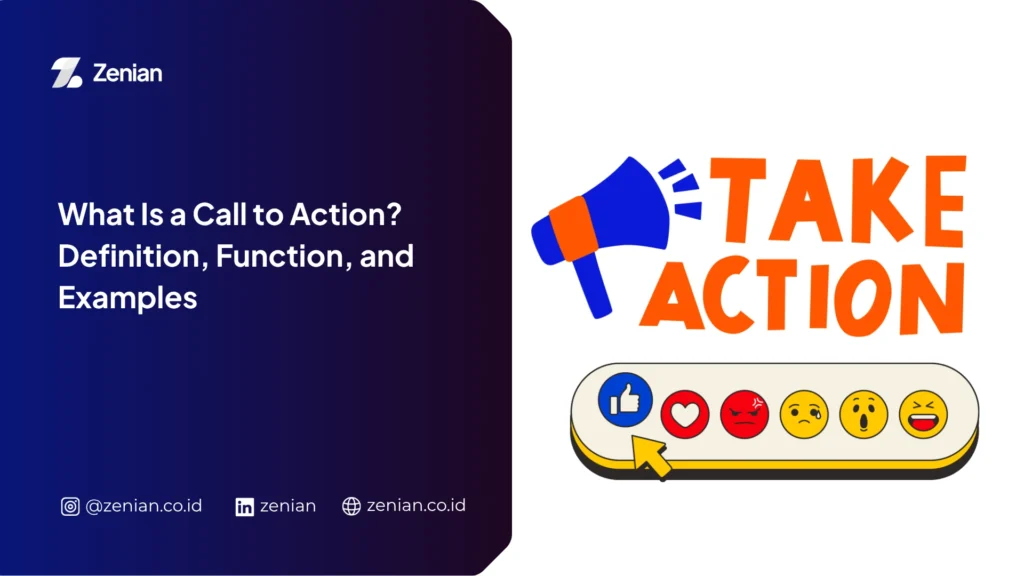 Zenian

What Is a Call to Action? Definition, Function, and Examples

@zenian.co.id zenian zenian.co.id

TAKE ACTION